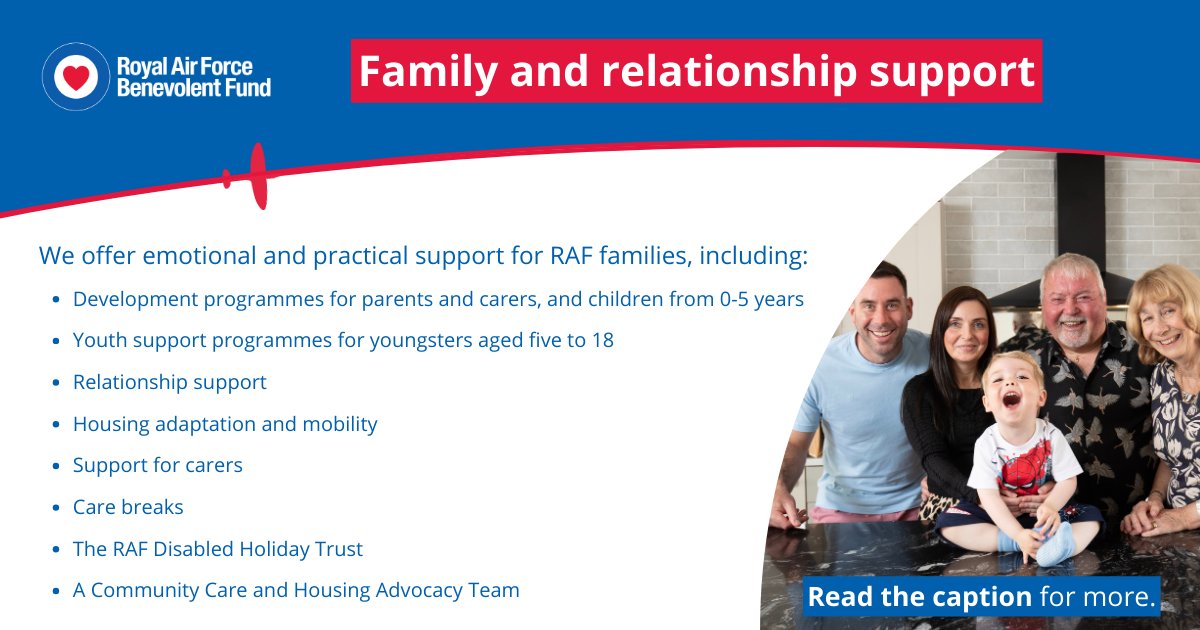 Royal Air Force Benevolent Fund

Family and relationship support

We offer emotional and practical support for RAF families, including:

- Development programmes for parents and carers, and children from 0-5 years
- Youth support programmes for youngsters aged five to 18
- Relationship support
- Housing adaptation and mobility
- Support for carers
- Care breaks
- The RAF Disabled Holiday Trust
- A Community Care and Housing Advocacy Team

Read the caption for more.